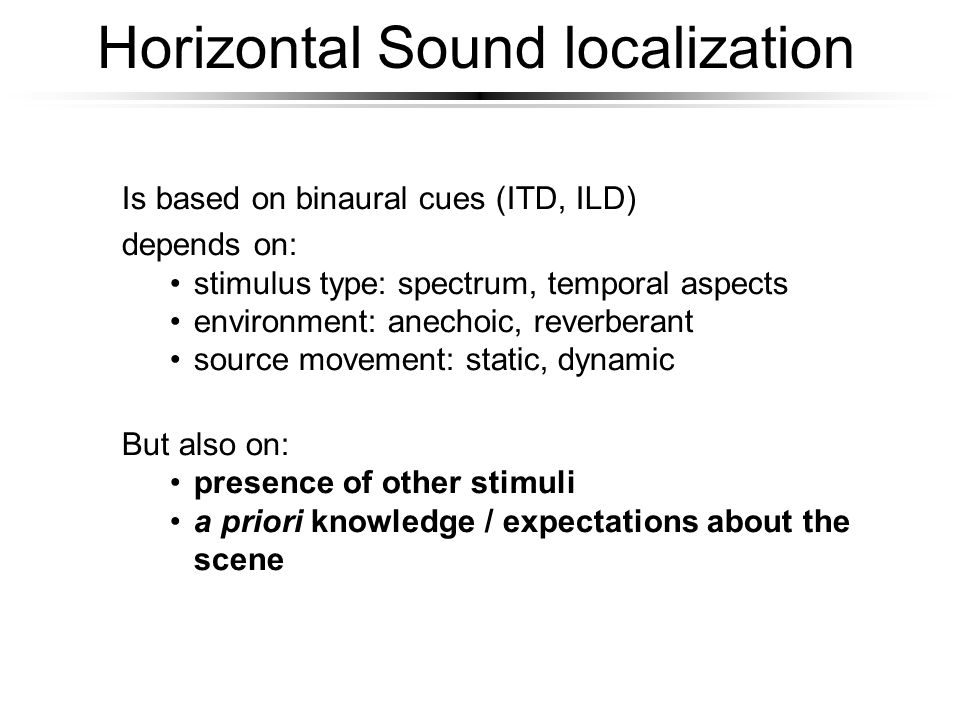 Horizontal Sound localization

Is based on binaural cues (ITD, ILD)

depends on:
• stimulus type: spectrum, temporal aspects
• environment: anechoic, reverberant
• source movement: static, dynamic

But also on:
• presence of other stimuli
• a priori knowledge / expectations about the scene